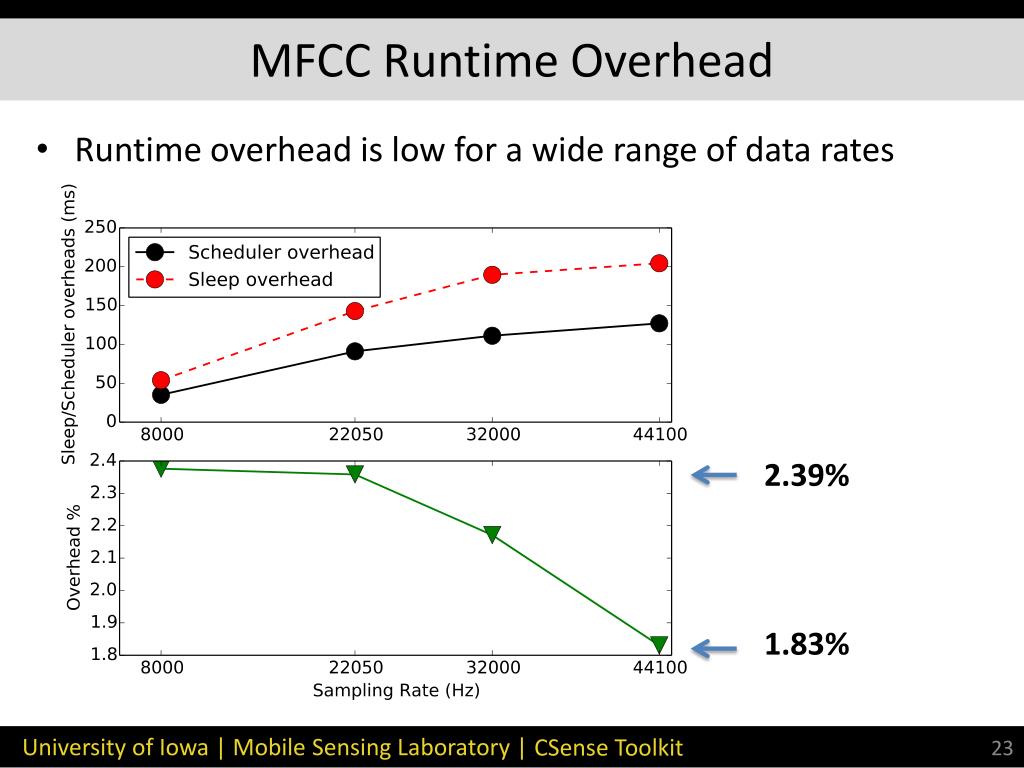 MFCC Runtime Overhead

• Runtime overhead is low for a wide range of data rates

Sleep/Scheduler overheads (ms)

250
200
150
100
50
0

Scheduler overhead
Sleep overhead

8000 22050 32000 44100

Overhead %

2.4
2.3
2.2
2.1
2.0
1.9
1.8

8000 22050 32000 44100

Sampling Rate (Hz)

2.39%

1.83%

University of Iowa | Mobile Sensing Laboratory | CSense Toolkit

23